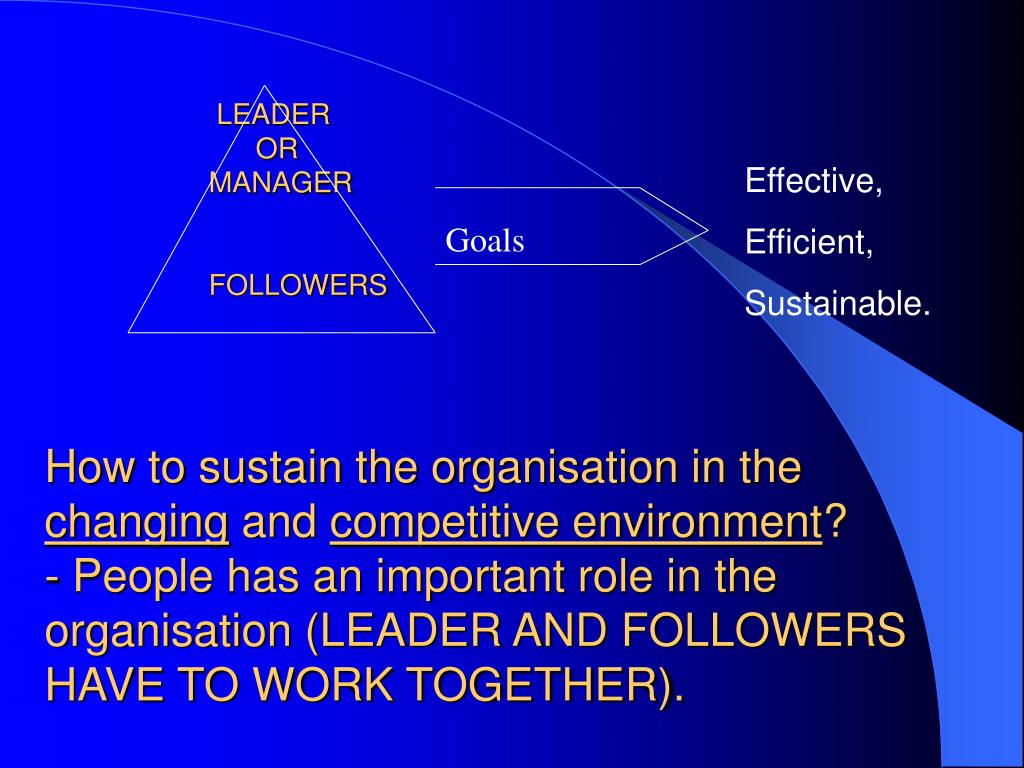 LEADER
OR
MANAGER

FOLLOWERS

Goals

Effective,
Efficient,
Sustainable.

How to sustain the organisation in the changing and competitive environment?
- People has an important role in the organisation (LEADER AND FOLLOWERS HAVE TO WORK TOGETHER).